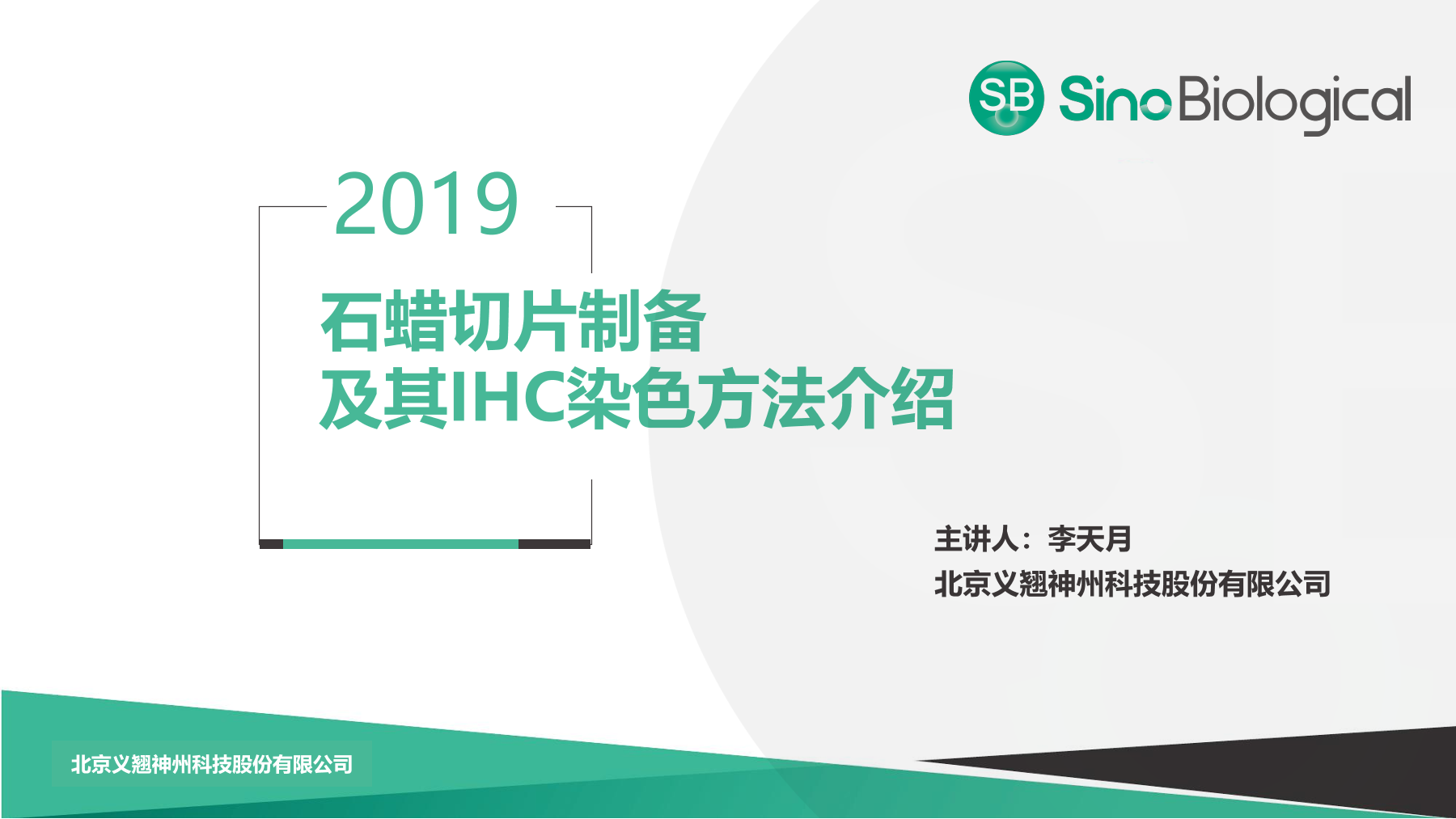 SB Sino Biological

2019

石蜡切片制备
及其IHC染色方法介绍

主讲人：李天月
北京义翘神州科技股份有限公司

北京义翘神州科技股份有限公司